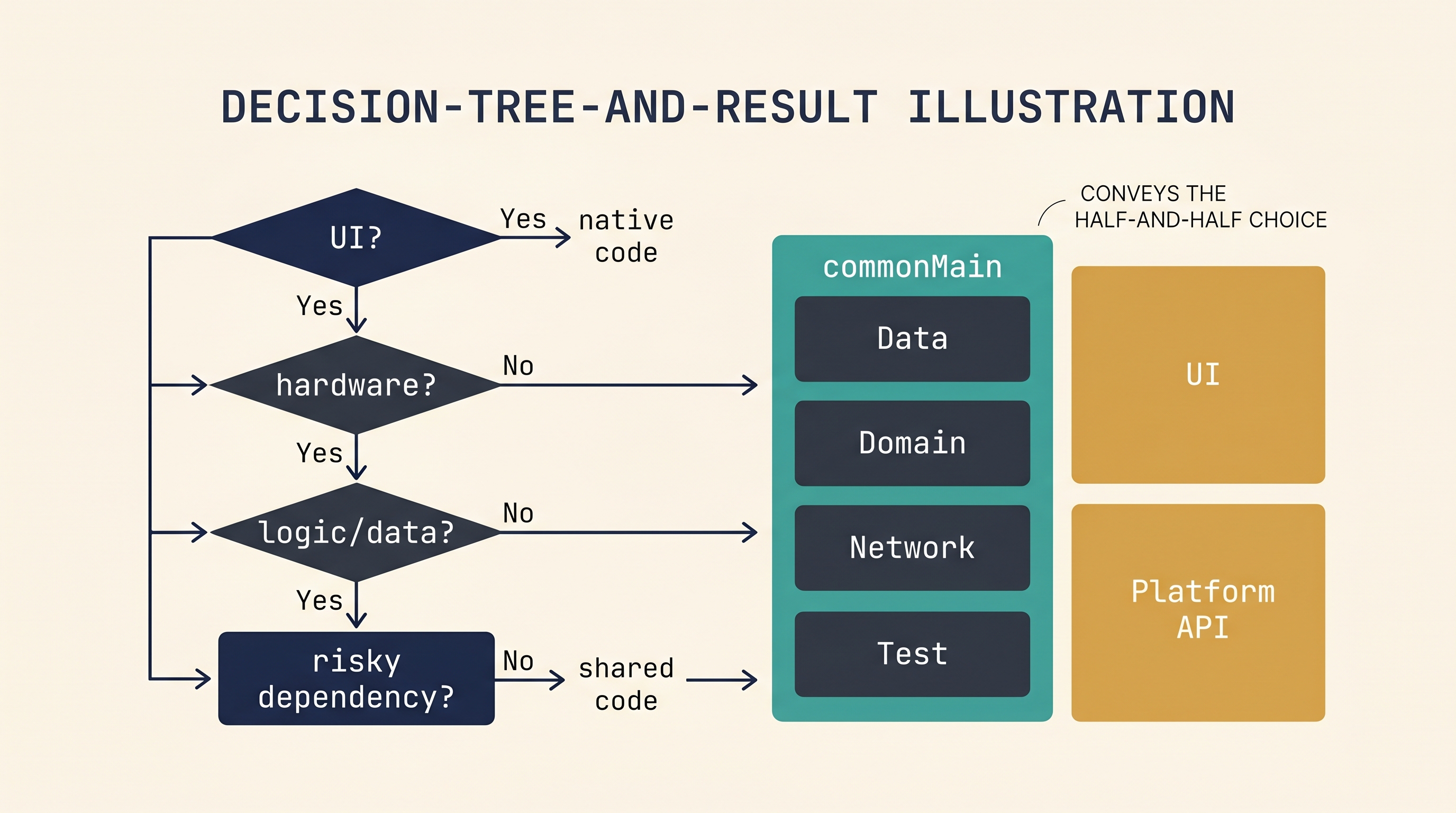 DECISION-TREE-AND-RESULT ILLUSTRATION

UI?

Yes

native code

Yes

hardware?

No

Yes

logic/data?

No

Yes

risky dependency?

No

shared code

CONVEYS THE HALF-AND-HALF CHOICE

commonMain

Data

Domain

Network

Test

UI

Platform API